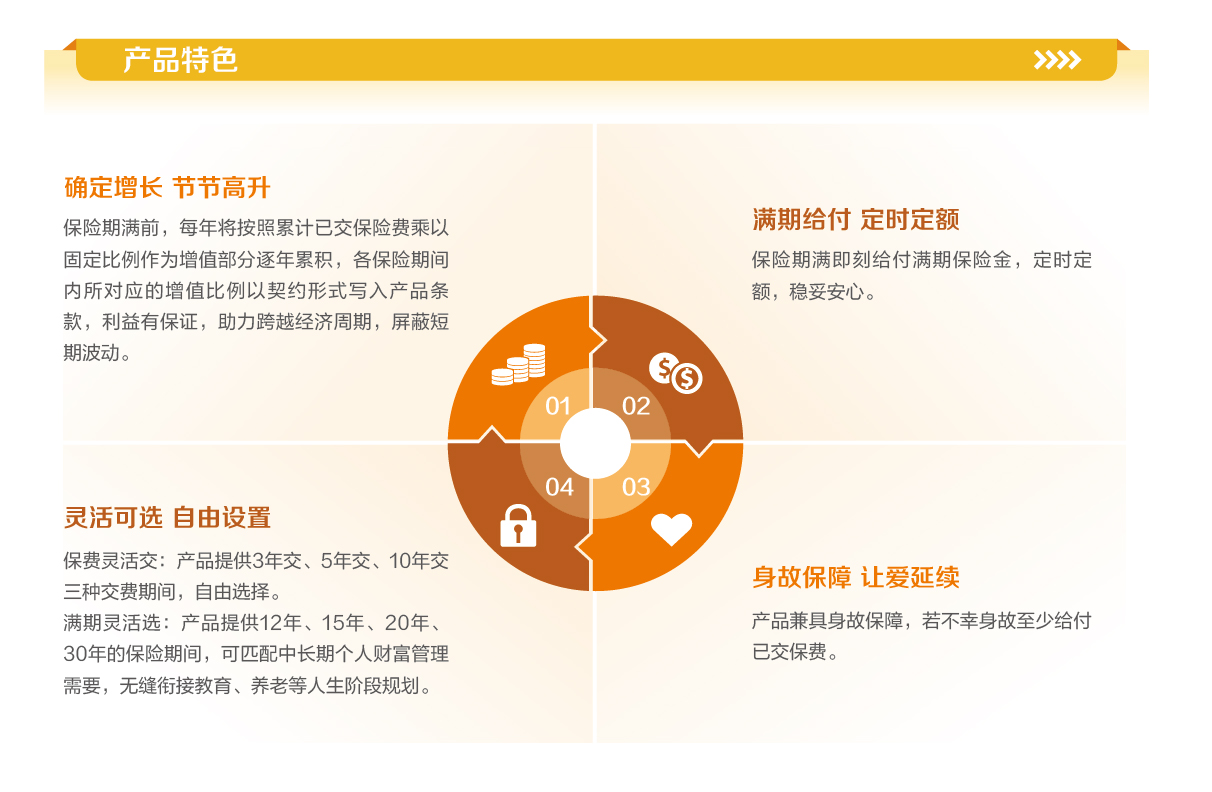 产品特色

确定增长 节节高升

保险期满前，每年将按照累计已交保险费乘以固定比例作为增值部分逐年累积，各保险期间内所对应的增值比例以契约形式写入产品条款，利益有保证，助力跨越经济周期，屏蔽短期波动。

满期给付 定时定额

保险期满即刻给付满期保险金，定时定额，稳妥安心。

01

02

04

03

灵活可选 自由设置

保费灵活交：产品提供3年交、5年交、10年交三种交费期间，自由选择。
满期灵活选：产品提供12年、15年、20年、30年的保险期间，可匹配中长期个人财富管理需要，无缝衔接教育、养老等人生阶段规划。

身故保障 让爱延续

产品兼具身故保障，若不幸身故至少给付已交保费。